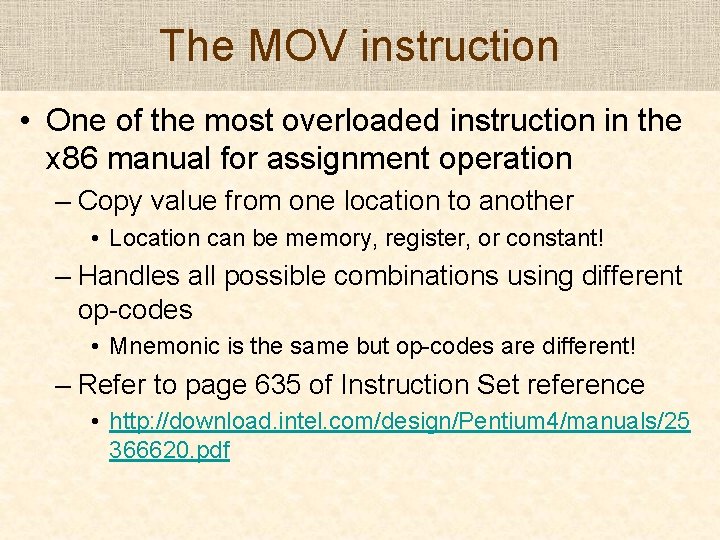 The MOV instruction

• One of the most overloaded instruction in the x86 manual for assignment operation
– Copy value from one location to another
• Location can be memory, register, or constant!
– Handles all possible combinations using different op-codes
• Mnemonic is the same but op-codes are different!
– Refer to page 635 of Instruction Set reference
• http://download.intel.com/design/Pentium4/manuals/25366620.pdf